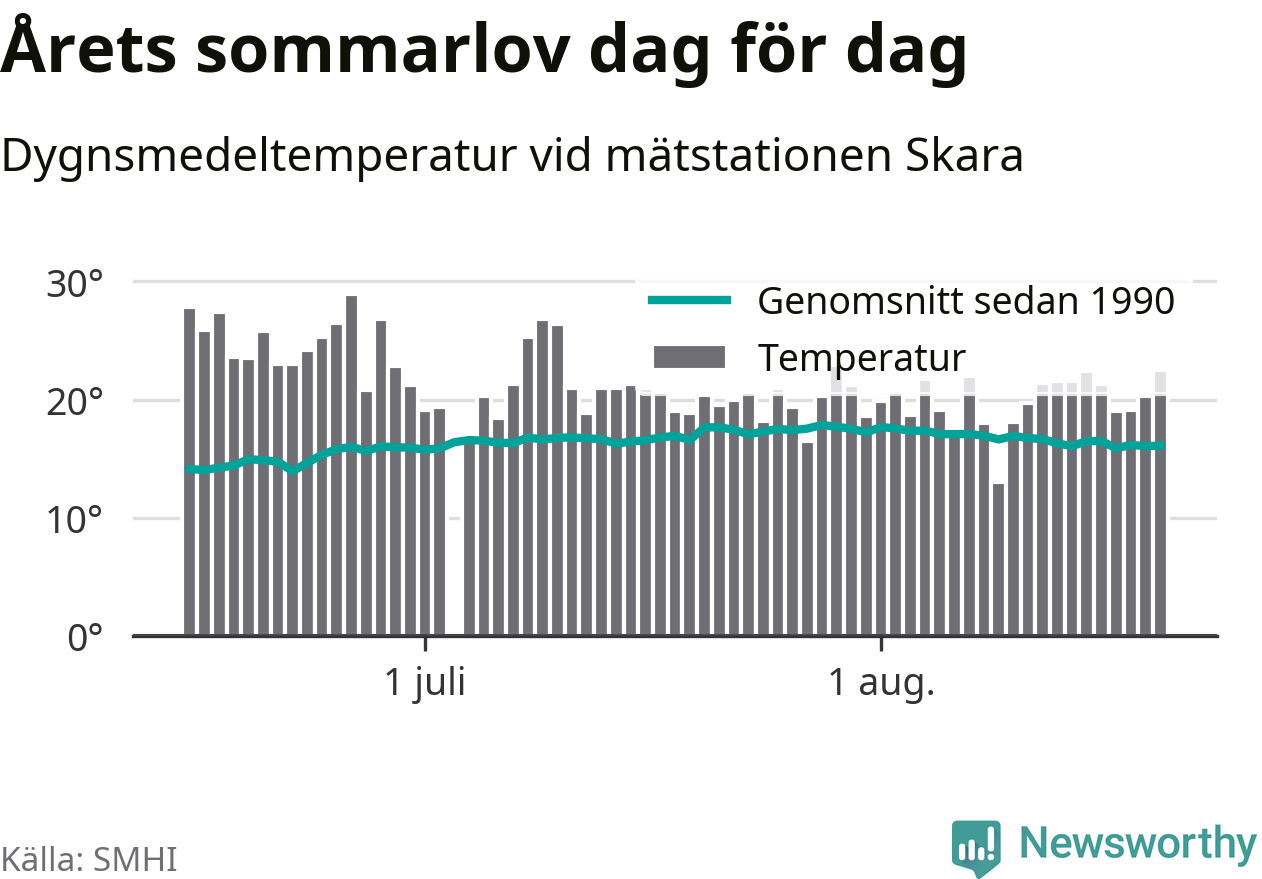 Årets sommarlov dag för dag

Dygnsmedeltemperatur vid mätstationen Skara

30°
20°
10°
0°

Genomsnitt sedan 1990
Temperatur

1 juli
1 aug.

Källa: SMHI

Newsworthy